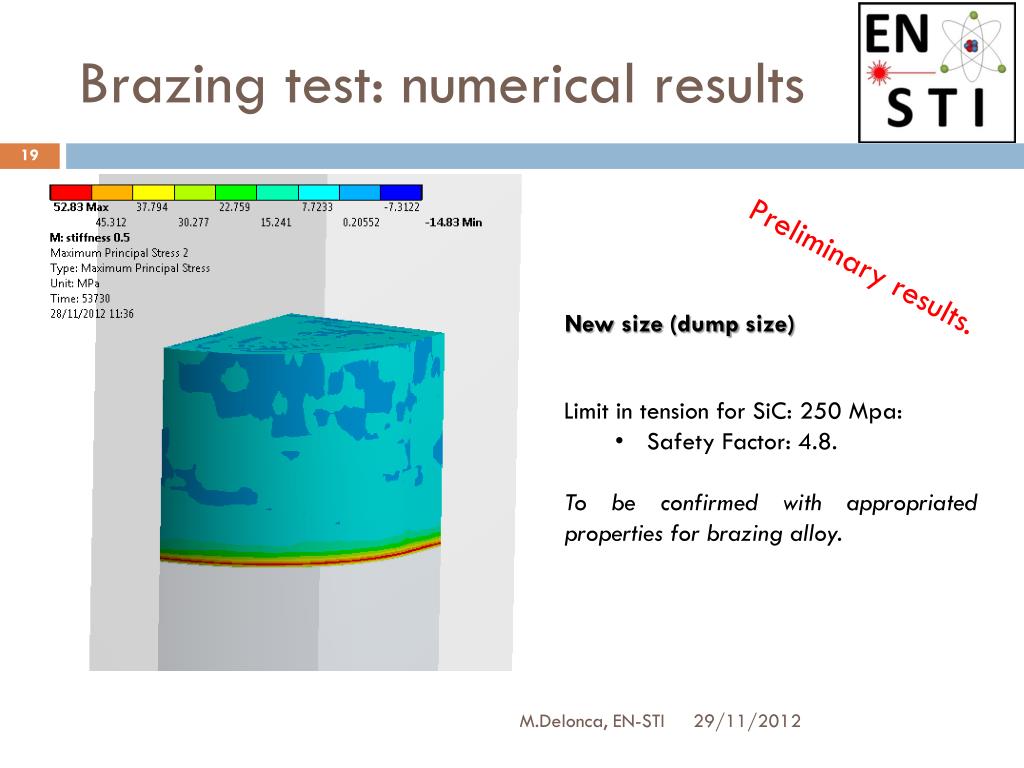 Brazing test: numerical results

EN
STI

19

52.83 Max 37.794 22.759 7.7233 -7.3122
45.312 30.277 15.241 0.20552 -14.83 Min

M: stiffness 0.5
Maximum Principal Stress 2
Type: Maximum Principal Stress
Unit: MPa
Time: 53730
28/11/2012 11:36

Preliminary results.

New size (dump size)

Limit in tension for SiC: 250 Mpa:
• Safety Factor: 4.8.

To be confirmed with appropriated properties for brazing alloy.

M.Delonca, EN-STI 29/11/2012